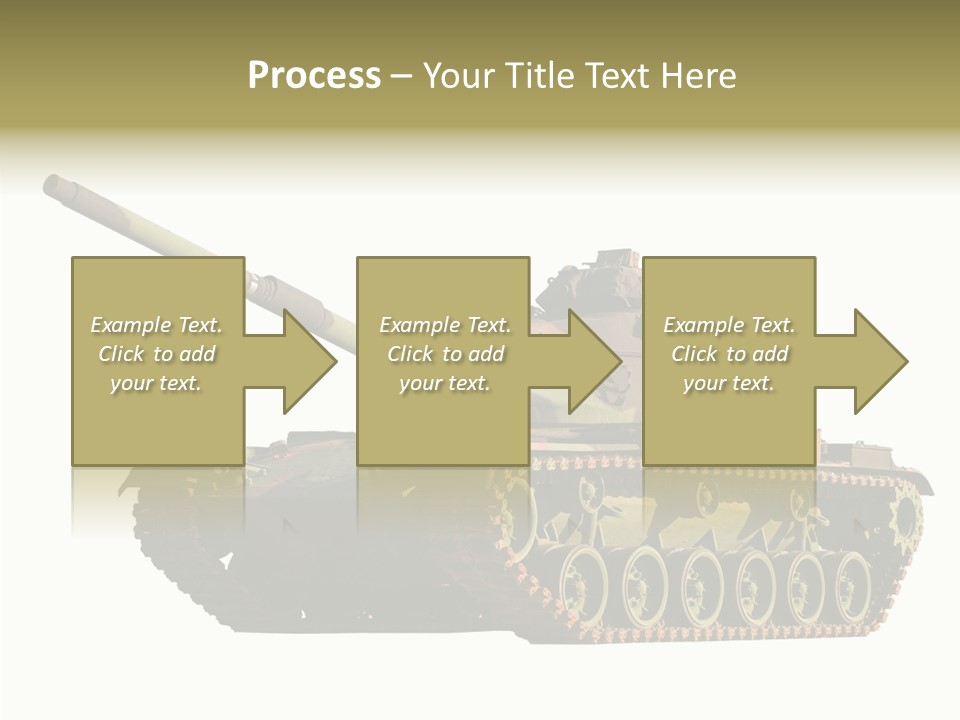 Process – Your Title Text Here

Example Text. Click to add your text.

Example Text. Click to add your text.

Example Text. Click to add your text.